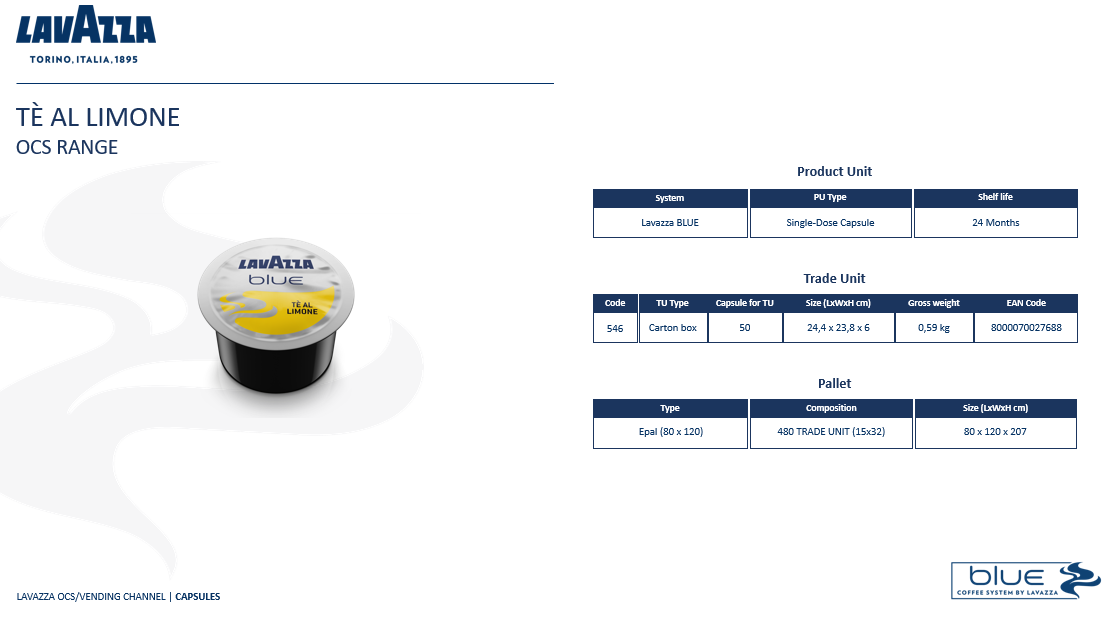 LAVAZZA
TORINO, ITALIA, 1895

TÈ AL LIMONE
OCS RANGE

LAVAZZA
blue
TÈ AL LIMONE

Product Unit

| System | PU Type | Shelf life |
|---|---|---|
| Lavazza BLUE | Single-Dose Capsule | 24 Months |

Trade Unit

| Code | TU Type | Capsule for TU | Size (LxWxH cm) | Gross weight | EAN Code |
|---|---|---|---|---|---|
| 546 | Carton box | 50 | 24,4 x 23,8 x 6 | 0,59 kg | 8000070027688 |

Pallet

| Type | Composition | Size (LxWxH cm) |
|---|---|---|
| Epal (80 x 120) | 480 TRADE UNIT (15x32) | 80 x 120 x 207 |

LAVAZZA OCS/VENDING CHANNEL | CAPSULES

blue
COFFEE SYSTEM BY LAVAZZA